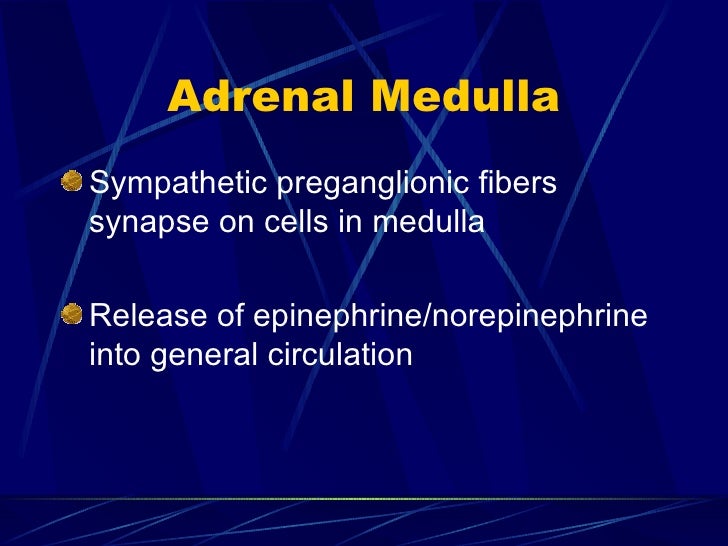 Adrenal Medulla

Sympathetic preganglionic fibers synapse on cells in medulla

Release of epinephrine/norepinephrine into general circulation